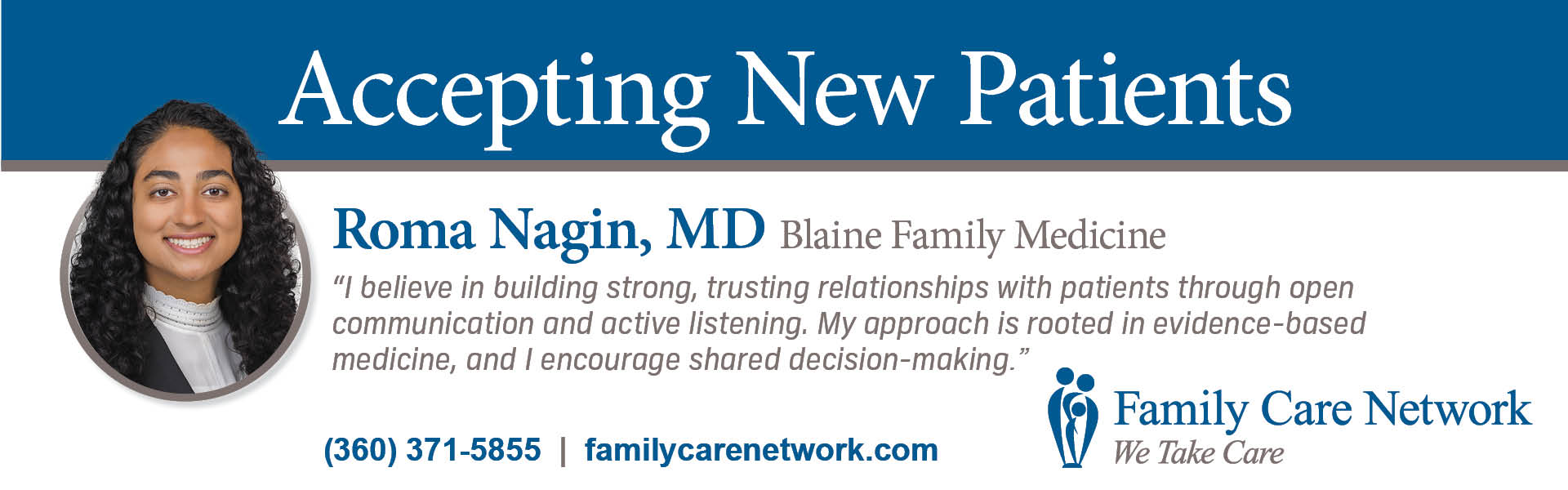 Accepting New Patients

Roma Nagin, MD Blaine Family Medicine

“I believe in building strong, trusting relationships with patients through open communication and active listening. My approach is rooted in evidence-based medicine, and I encourage shared decision-making.”

(360) 371-5855 | familycarenetwork.com

Family Care Network
We Take Care